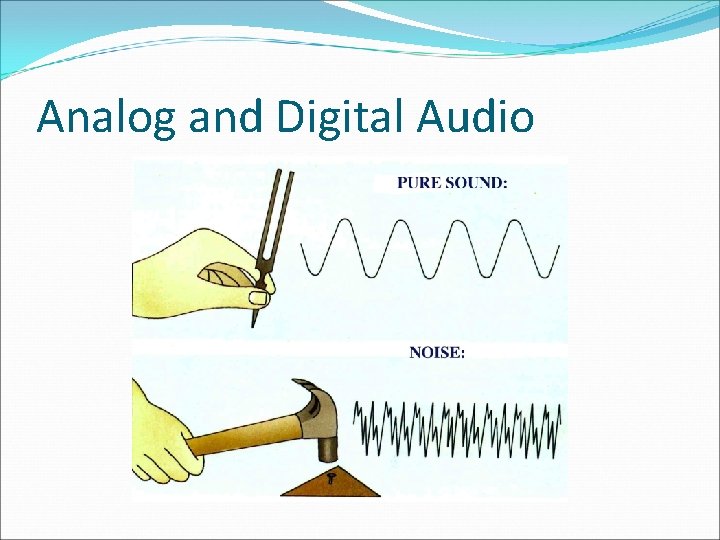 Analog and Digital Audio

PURE SOUND:

NOISE: